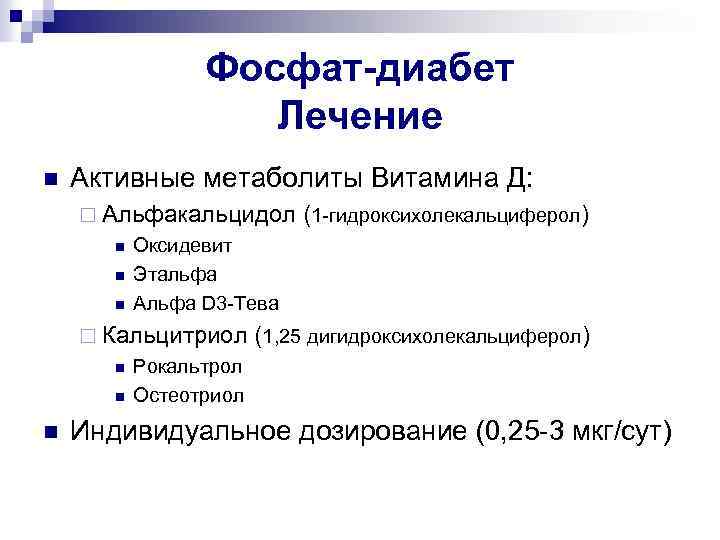 Фосфат-диабет
Лечение

Активные метаболиты Витамина Д:

Альфакальцидол (1-гидроксихолекальциферол)

Оксидевит

Этальфа

Альфа D3-Тева

Кальцитриол (1,25 дигидроксихолекальциферол)

Рокальтрол

Остеотриол

Индивидуальное дозирование (0,25-3 мкг/сут)